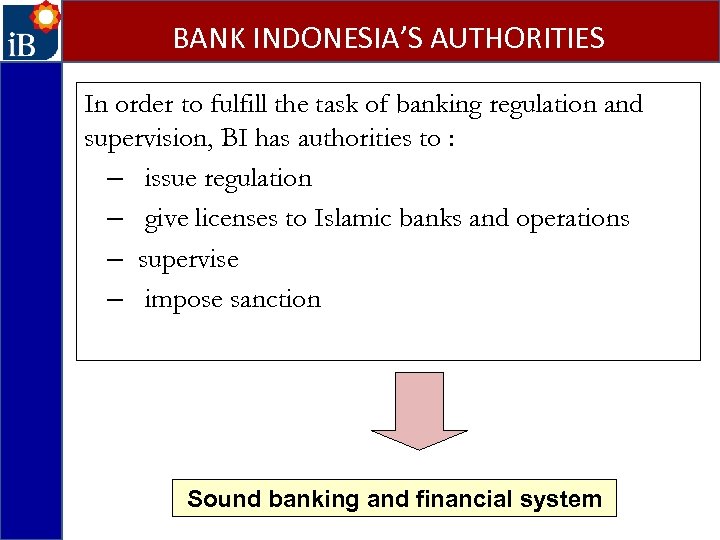 iB

BANK INDONESIA'S AUTHORITIES

In order to fulfill the task of banking regulation and supervision, BI has authorities to :

– issue regulation
– give licenses to Islamic banks and operations
– supervise
– impose sanction

Sound banking and financial system